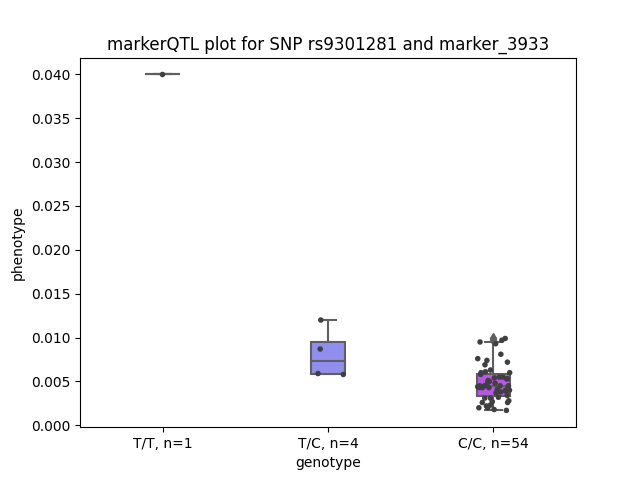 markerQTL plot for SNP rs9301281 and marker_3933

phenotype

0.040
0.035
0.030
0.025
0.020
0.015
0.010
0.005
0.000

T/T, n=1
T/C, n=4
C/C, n=54

genotype